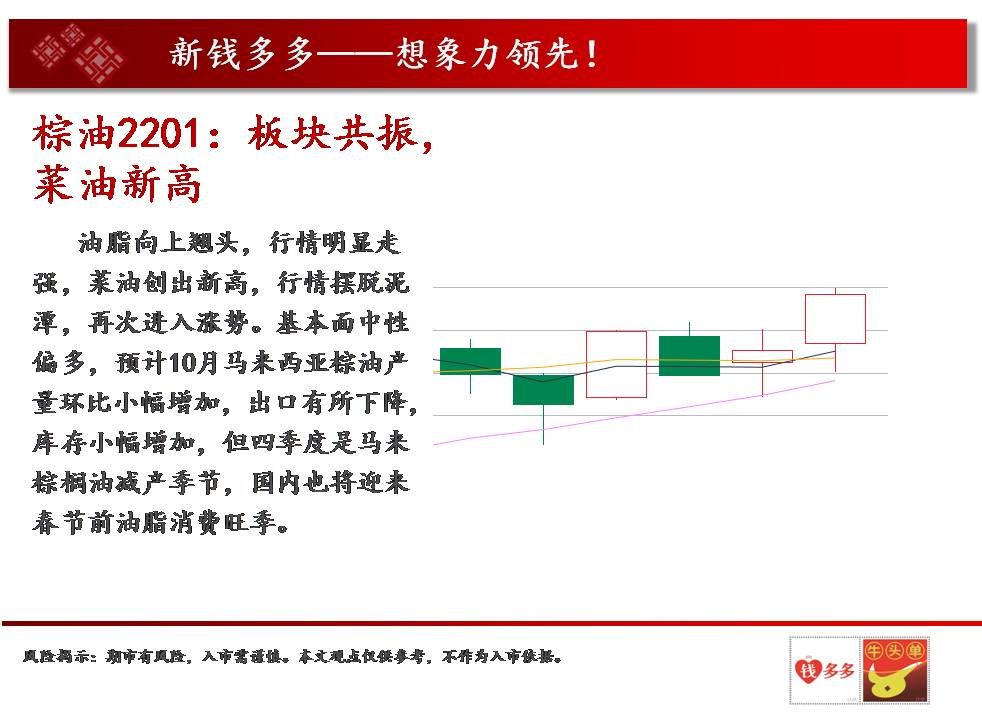 新钱多多——想象力领先！

棕油2201：板块共振，菜油新高

油脂向上翘头，行情明显走强，菜油创出新高，行情摆脱泥潭，再次进入涨势。基本面中性偏多，预计10月马来西亚棕油产量环比小幅增加，出口有所下降，库存小幅增加，但四季度是马来棕榈油减产季节，国内也将迎来春节前油脂消费旺季。

风险揭示：期市有风险，入市需谨慎。本文观点仅供参考，不作为入市依据。

钱多多

牛头单